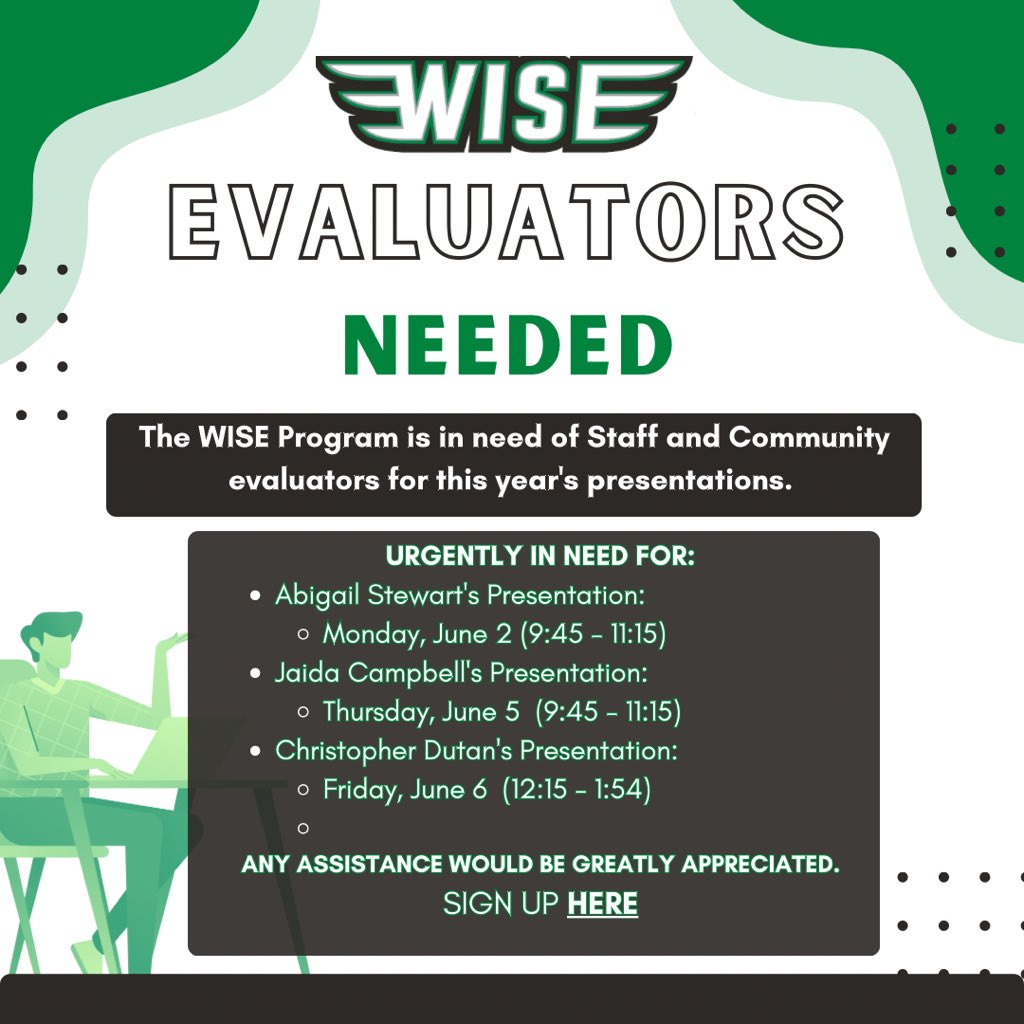 WISE

EVALUATORS

NEEDED

The WISE Program is in need of Staff and Community evaluators for this year's presentations.

URGENTLY IN NEED FOR:

- Abigail Stewart's Presentation:
  - Monday, June 2 (9:45 - 11:15)
- Jaida Campbell's Presentation:
  - Thursday, June 5 (9:45 - 11:15)
- Christopher Dutan's Presentation:
  - Friday, June 6 (12:15 - 1:54)

ANY ASSISTANCE WOULD BE GREATLY APPRECIATED.

SIGN UP HERE